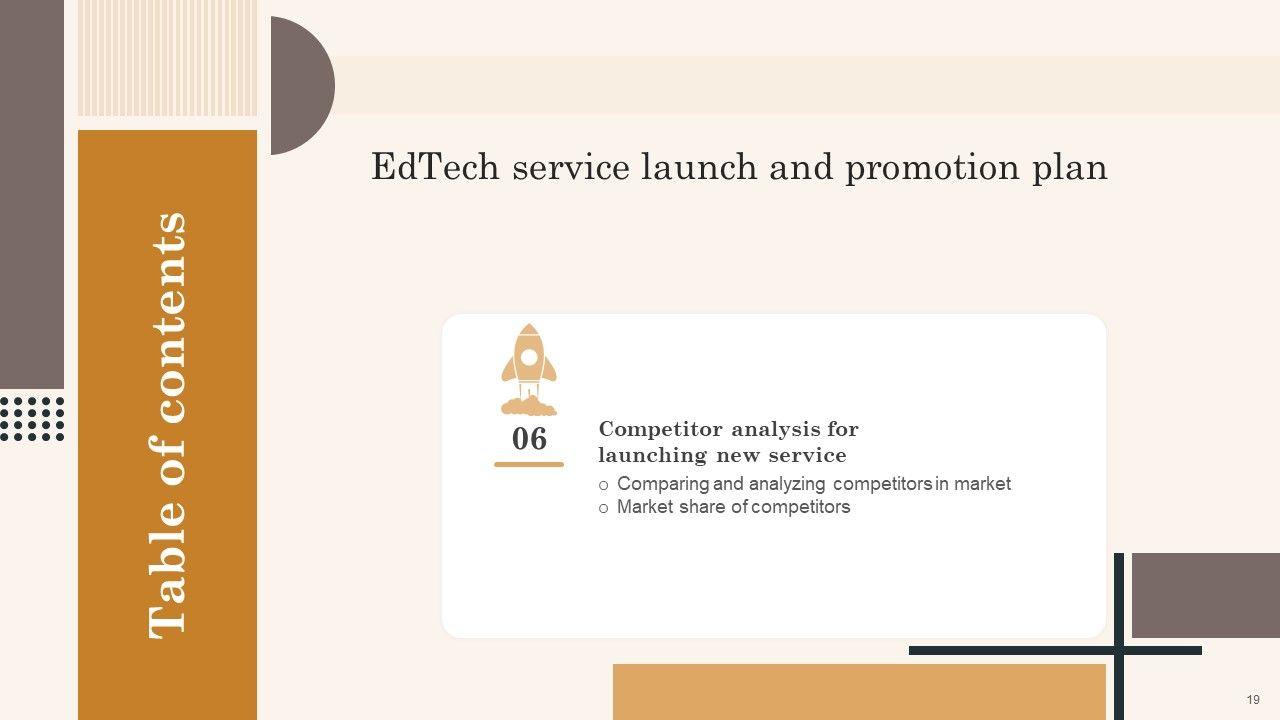 Table of contents

EdTech service launch and promotion plan

06

Competitor analysis for launching new service

o Comparing and analyzing competitors in market
o Market share of competitors

19